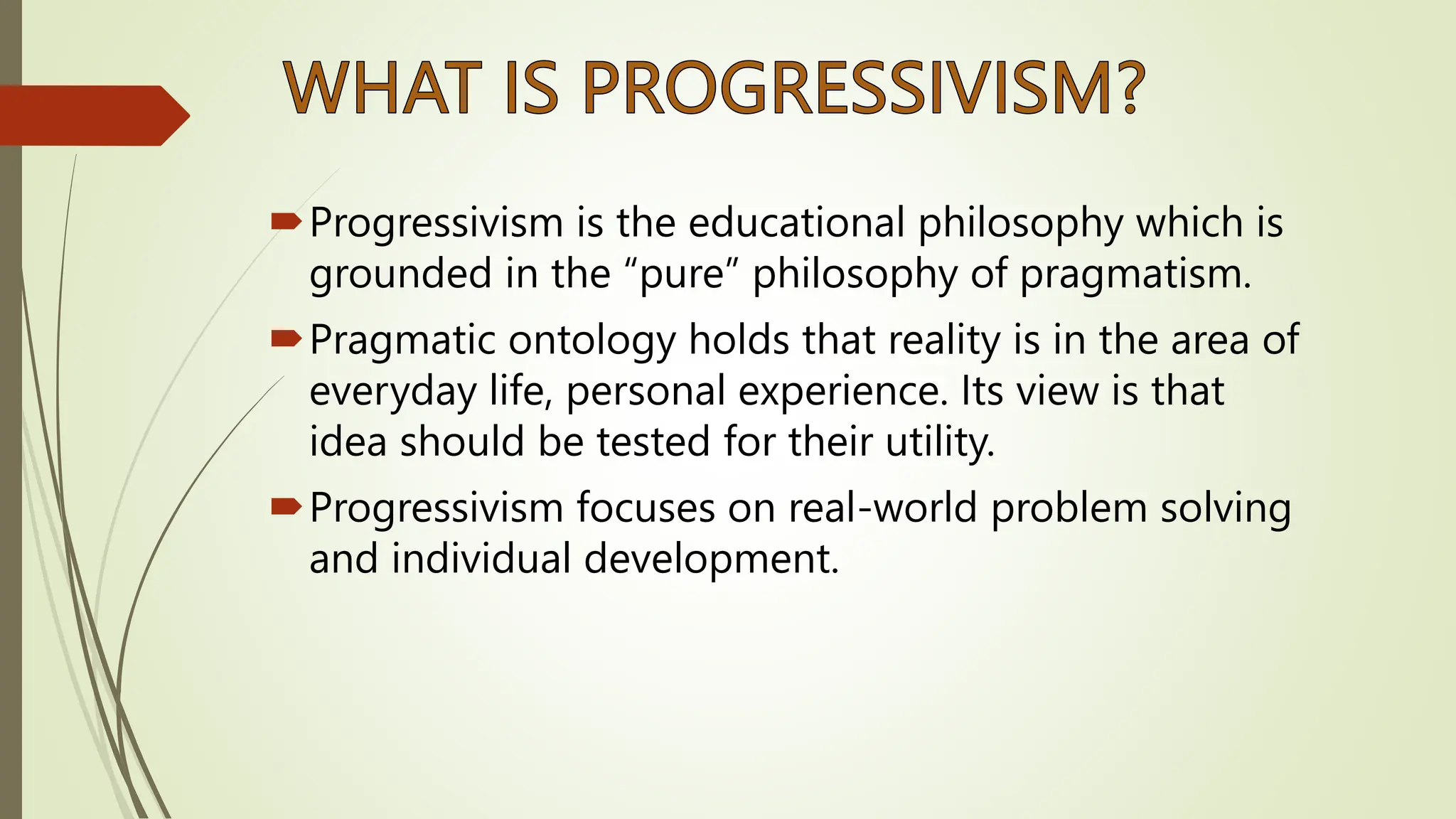 WHAT IS PROGRESSIVISM?

Progressivism is the educational philosophy which is grounded in the “pure” philosophy of pragmatism.

Pragmatic ontology holds that reality is in the area of everyday life, personal experience. Its view is that idea should be tested for their utility.

Progressivism focuses on real-world problem solving and individual development.